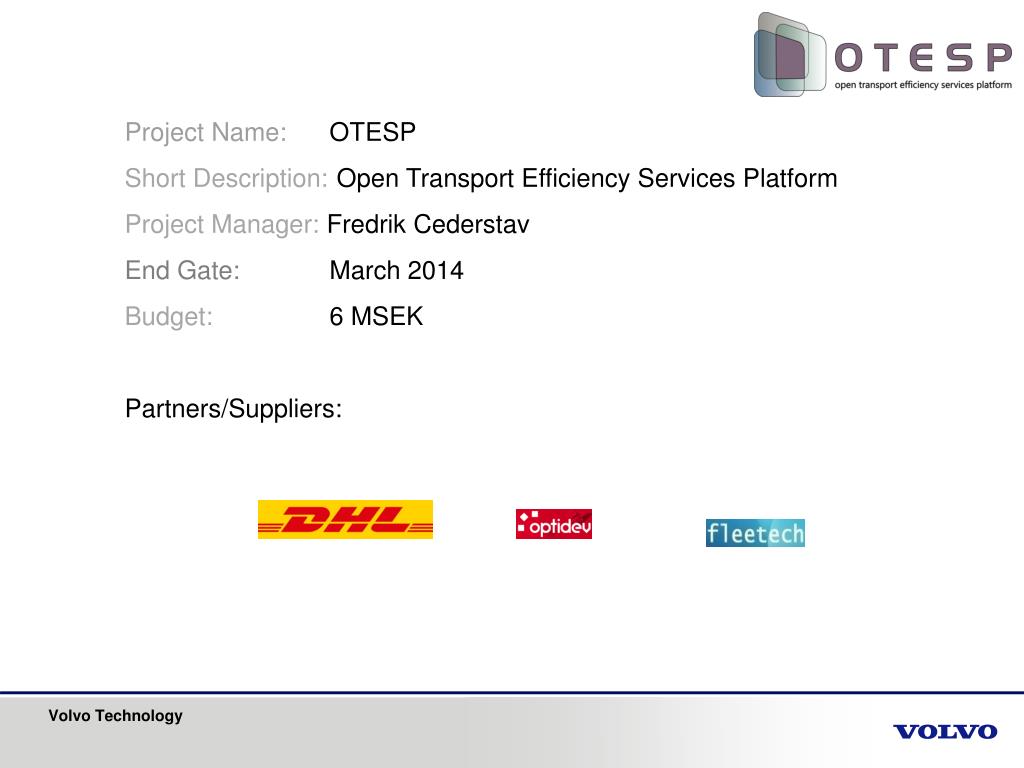 OTESP
open transport efficiency services platform

Project Name: OTESP

Short Description: Open Transport Efficiency Services Platform

Project Manager: Fredrik Cederstav

End Gate: March 2014

Budget: 6 MSEK

Partners/Suppliers:

DHL

optidev

fleetech

Volvo Technology

VOLVO